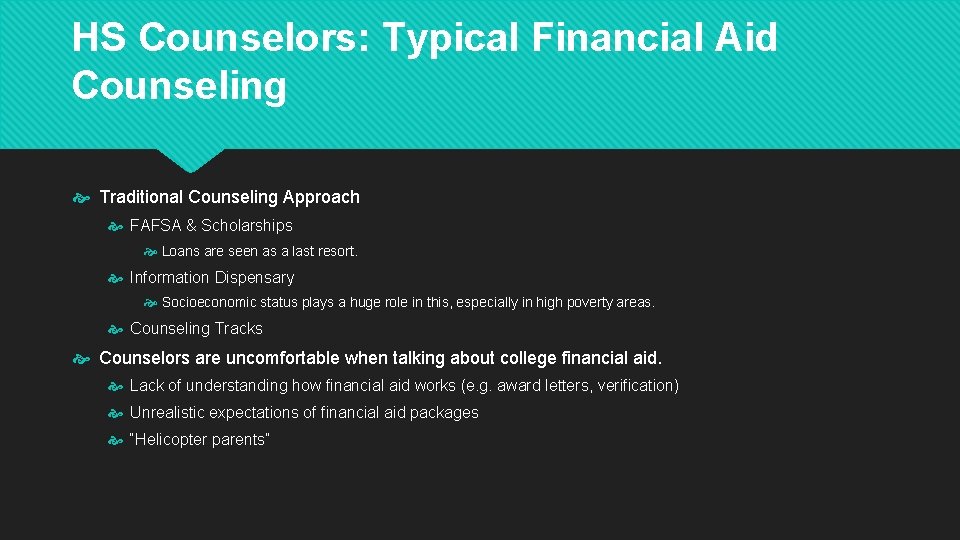 HS Counselors: Typical Financial Aid Counseling

Traditional Counseling Approach

FAFSA & Scholarships

Loans are seen as a last resort.

Information Dispensary

Socioeconomic status plays a huge role in this, especially in high poverty areas.

Counseling Tracks

Counselors are uncomfortable when talking about college financial aid.

Lack of understanding how financial aid works (e.g. award letters, verification)

Unrealistic expectations of financial aid packages

"Helicopter parents"